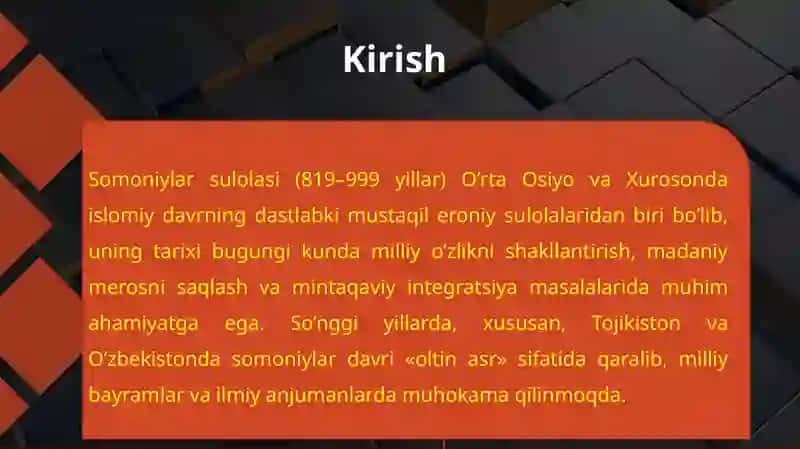 Kirish

Somoniylar sulolasi (819–999 yillar) O'rta Osiyo va Xurosonda islomiy davrning dastlabki mustaqil eroniy sulolalaridan biri bo'lib, uning tarixi bugungi kunda milliy o'zlikni shakllantirish, madaniy merosni saqlash va mintaqaviy integratsiya masalalarida muhim ahamiyatga ega. So'nggi yillarda, xususan, Tojikiston va O'zbekistonda somoniylar davri «oltin asr» sifatida qaralib, milliy bayramlar va ilmiy anjumanlarda muhokama qilinmoqda.